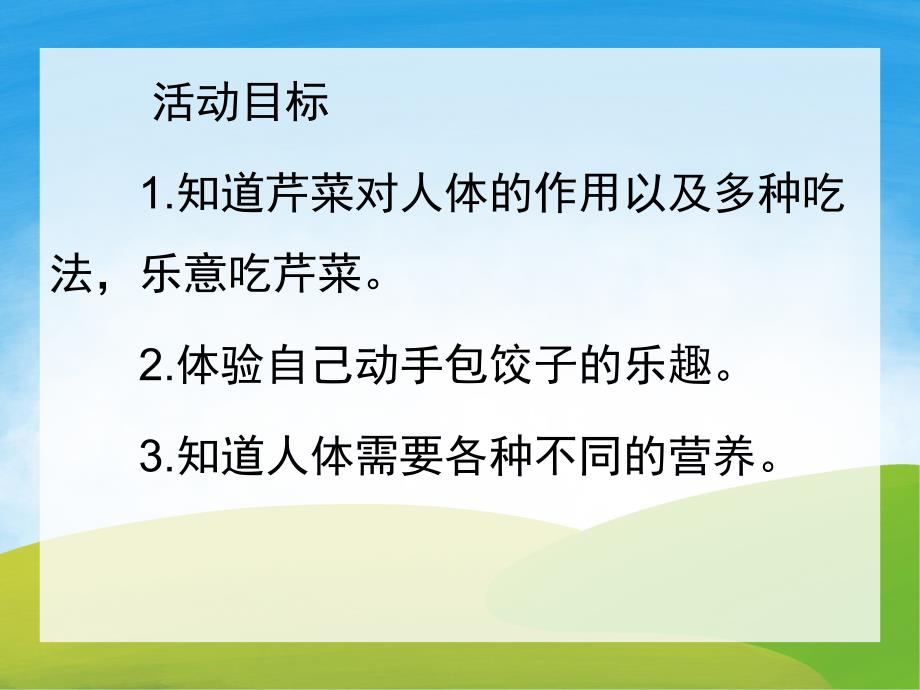 活动目标

1.知道芹菜对人体的作用以及多种吃法，乐意吃芹菜。

2.体验自己动手包饺子的乐趣。

3.知道人体需要各种不同的营养。